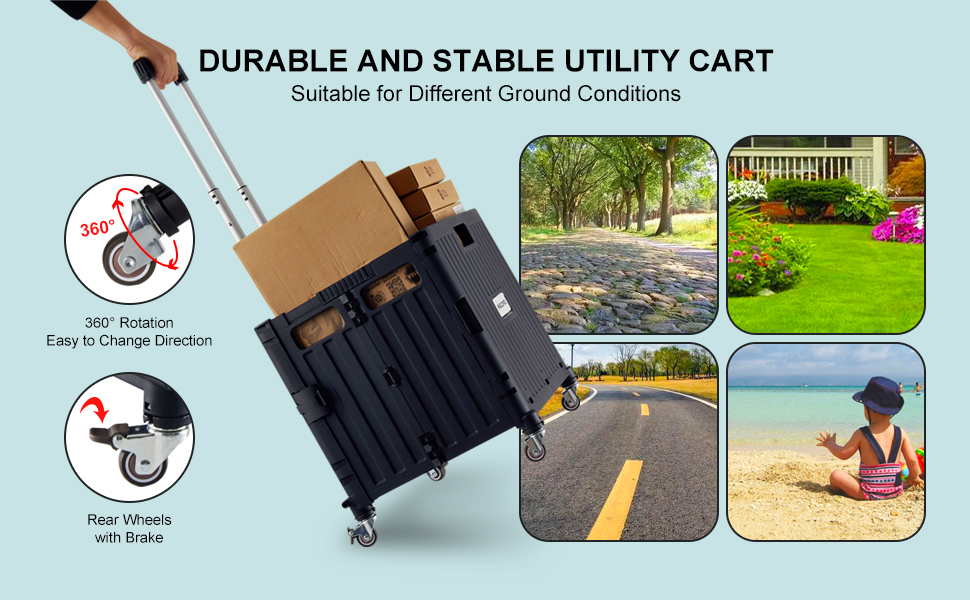 DURABLE AND STABLE UTILITY CART
Suitable for Different Ground Conditions

360°

360° Rotation
Easy to Change Direction

Rear Wheels
with Brake